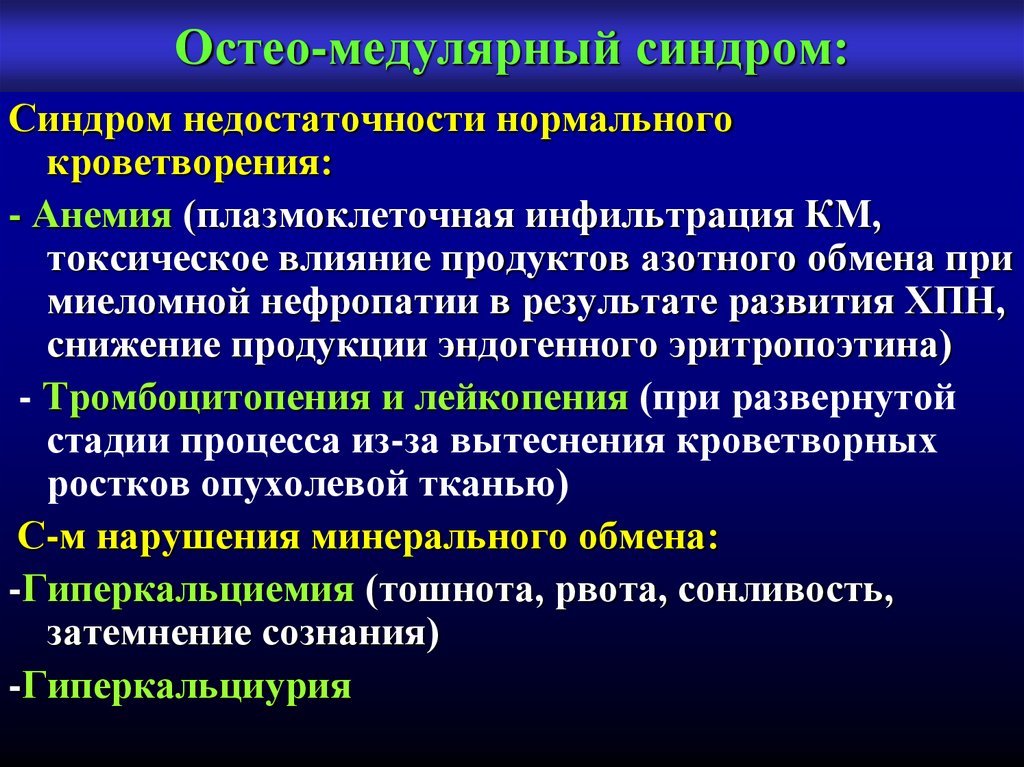 Остео-медулярный синдром:

Синдром недостаточности нормального кроветворения:

- Анемия (плазмоклеточная инфильтрация КМ, токсическое влияние продуктов азотного обмена при миеломной нефропатии в результате развития ХПН, снижение продукции эндогенного эритропоэтина)

- Тромбоцитопения и лейкопения (при развернутой стадии процесса из-за вытеснения кроветворных ростков опухолевой тканью)

С-м нарушения минерального обмена:

-Гиперкальциемия (тошнота, рвота, сонливость, затемнение сознания)

-Гиперкальциурия